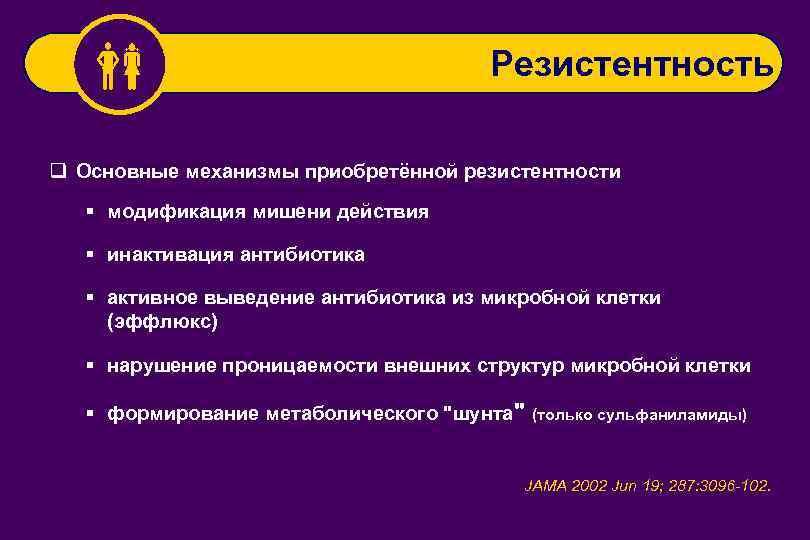 Резистентность

❑ Основные механизмы приобретённой резистентности

▪ модификация мишени действия

▪ инактивация антибиотика

▪ активное выведение антибиотика из микробной клетки (эффлюкс)

▪ нарушение проницаемости внешних структур микробной клетки

▪ формирование метаболического "шунта" (только сульфаниламиды)

JAMA 2002 Jun 19; 287:3096-102.